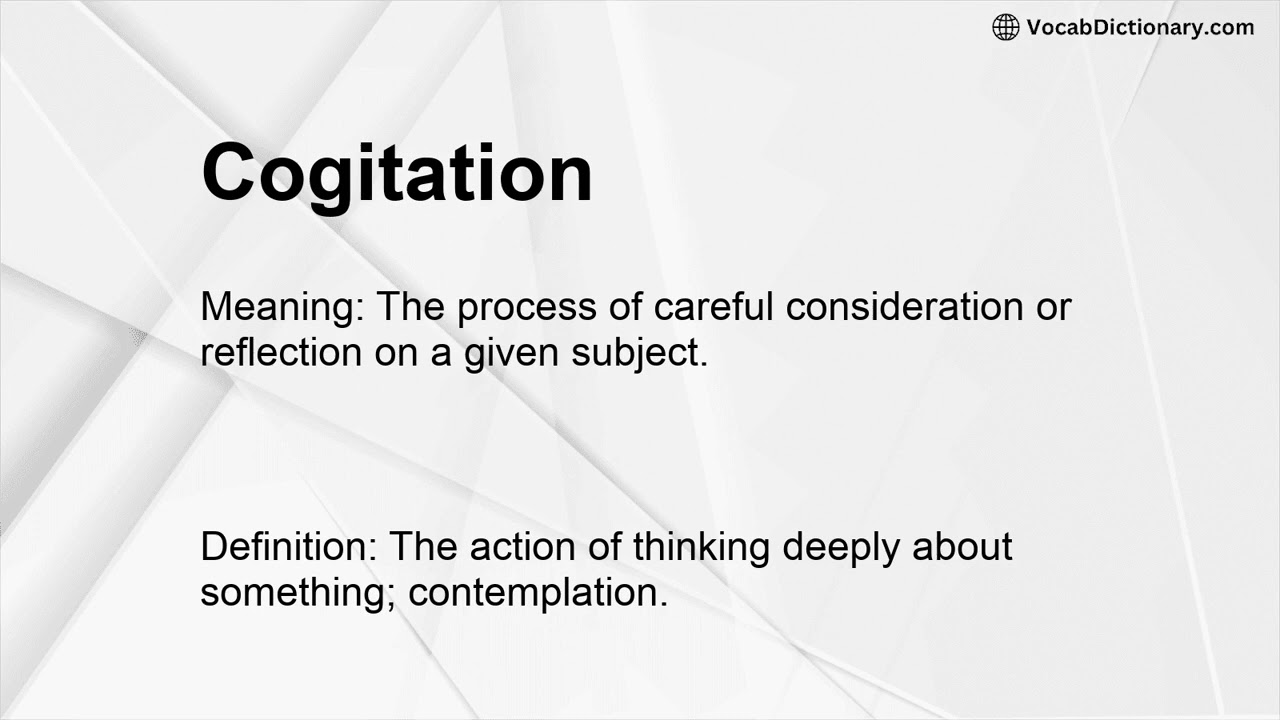 VocabDictionary.com

Cogitation

Meaning: The process of careful consideration or reflection on a given subject.

Definition: The action of thinking deeply about something; contemplation.